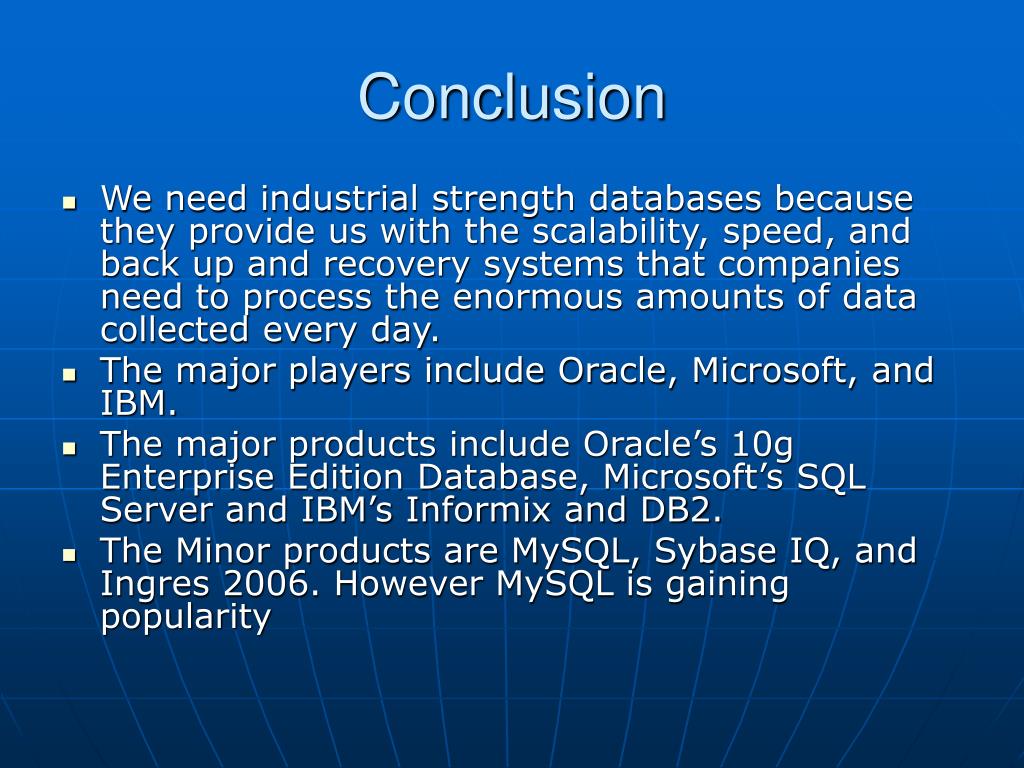 Conclusion

- We need industrial strength databases because they provide us with the scalability, speed, and back up and recovery systems that companies need to process the enormous amounts of data collected every day.
- The major players include Oracle, Microsoft, and IBM.
- The major products include Oracle’s 10g Enterprise Edition Database, Microsoft’s SQL Server and IBM’s Informix and DB2.
- The Minor products are MySQL, Sybase IQ, and Ingres 2006. However MySQL is gaining popularity